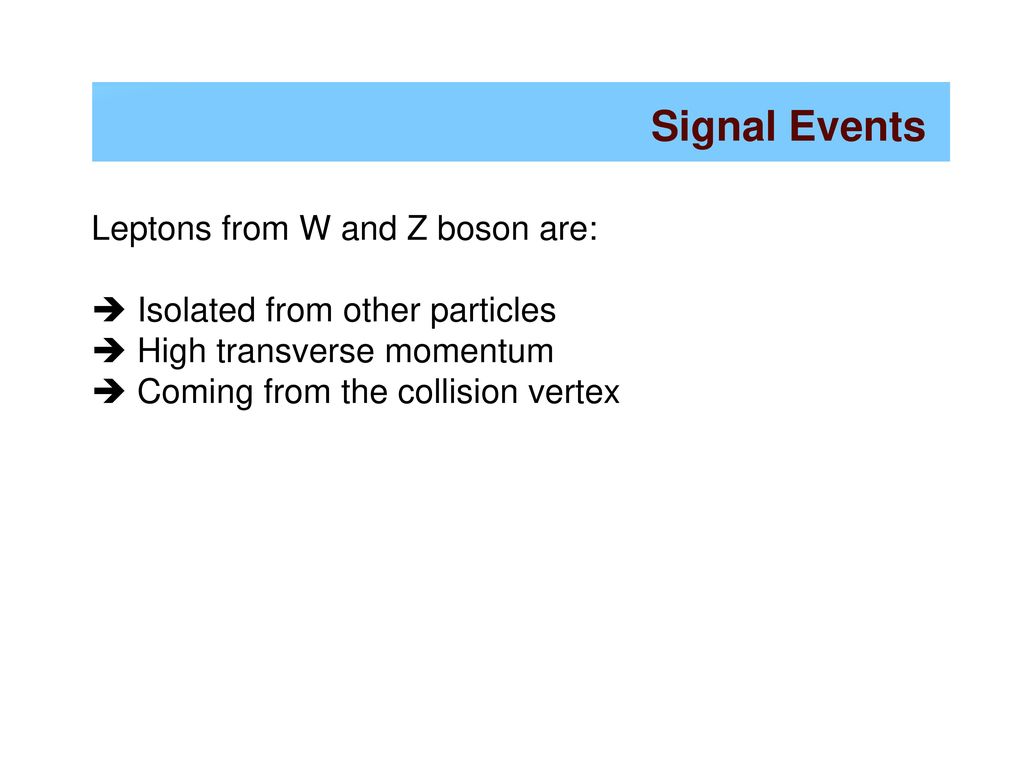 Signal Events

Leptons from W and Z boson are:

➔ Isolated from other particles
➔ High transverse momentum
➔ Coming from the collision vertex